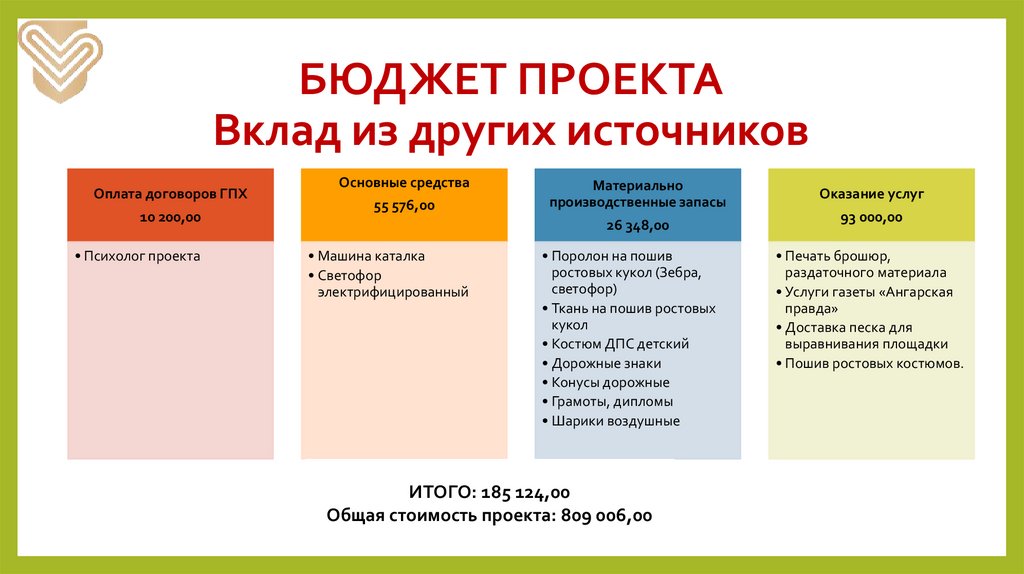 БЮДЖЕТ ПРОЕКТА
Вклад из других источников

Оплата договоров ГПХ
10 200,00

• Психолог проекта

Основные средства
55 576,00

• Машина каталка
• Светофор электрифицированный

Материально производственные запасы
26 348,00

• Поролон на пошив ростовых кукол (Зебра, светофор)
• Ткань на пошив ростовых кукол
• Костюм ДПС детский
• Дорожные знаки
• Конусы дорожные
• Грамоты, дипломы
• Шарики воздушные

Оказание услуг
93 000,00

• Печать брошюр, раздаточного материала
• Услуги газеты «Ангарская правда»
• Доставка песка для выравнивания площадки
• Пошив ростовых костюмов.

ИТОГО: 185 124,00
Общая стоимость проекта: 809 006,00